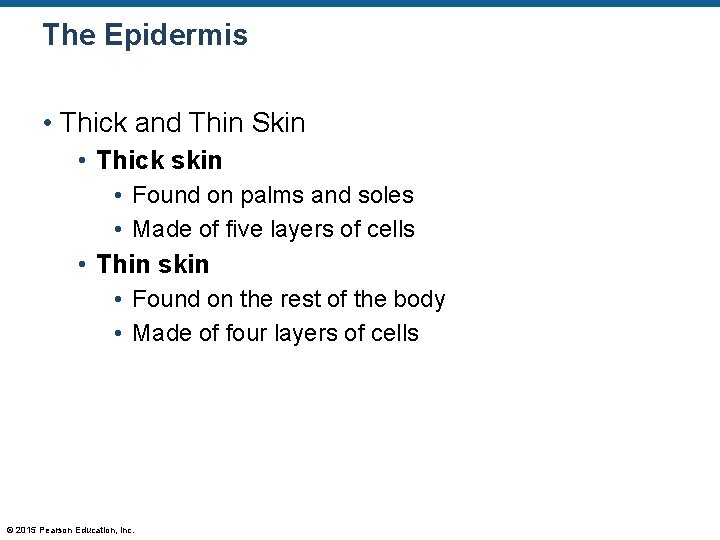 The Epidermis

• Thick and Thin Skin
  • Thick skin
    • Found on palms and soles
    • Made of five layers of cells
  • Thin skin
    • Found on the rest of the body
    • Made of four layers of cells

© 2015 Pearson Education, Inc.